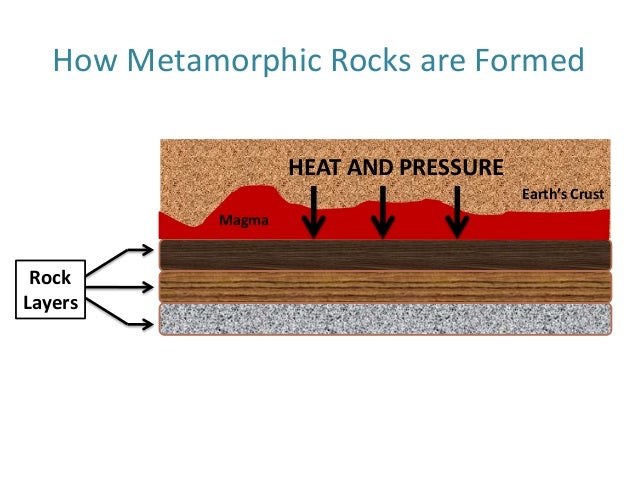 How Metamorphic Rocks are Formed

HEAT AND PRESSURE

Earth's Crust

Magma

Rock Layers